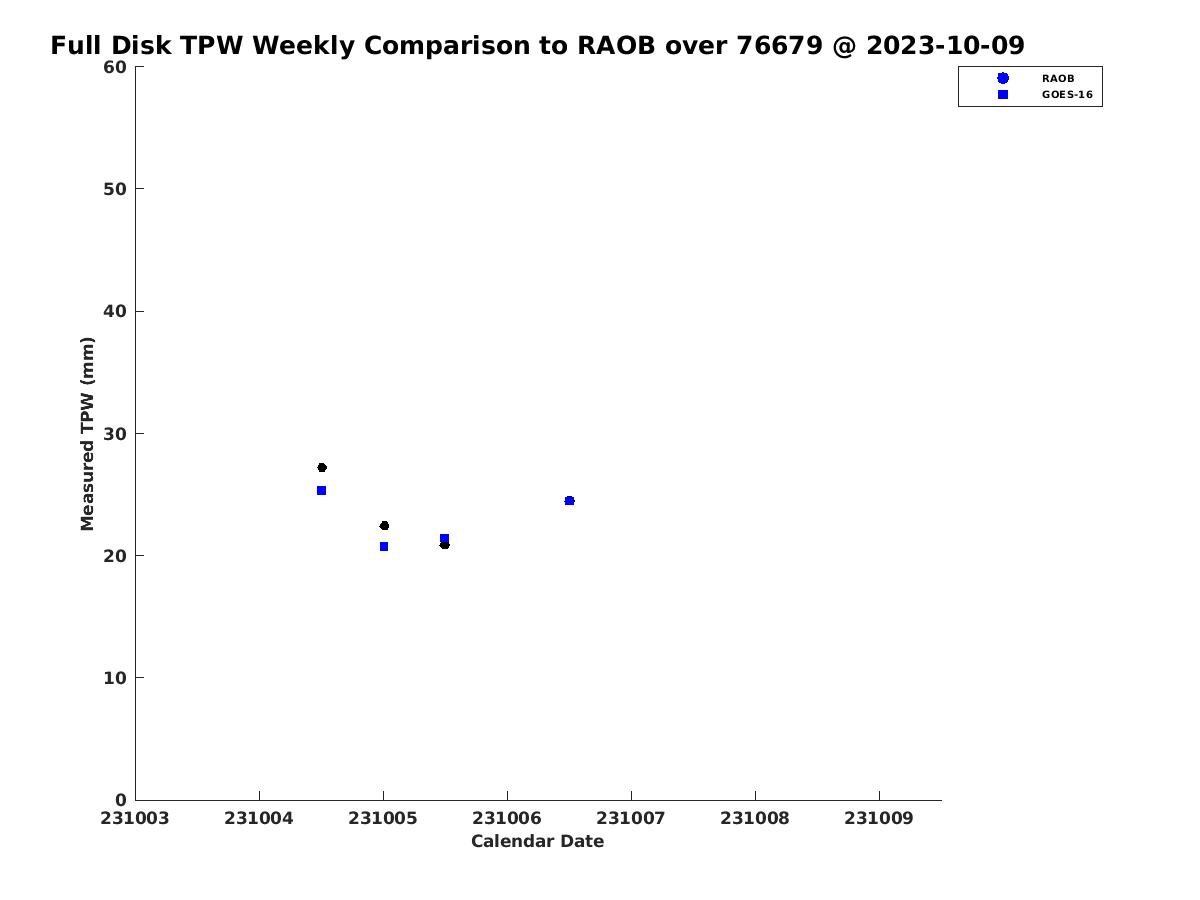 Full Disk TPW Weekly Comparison to RAOB over 76679 @ 2023-10-09

RAOB
GOES-16

Measured TPW (mm)

60
50
40
30
20
10
0

231003
231004
231005
231006
231007
231008
231009

Calendar Date